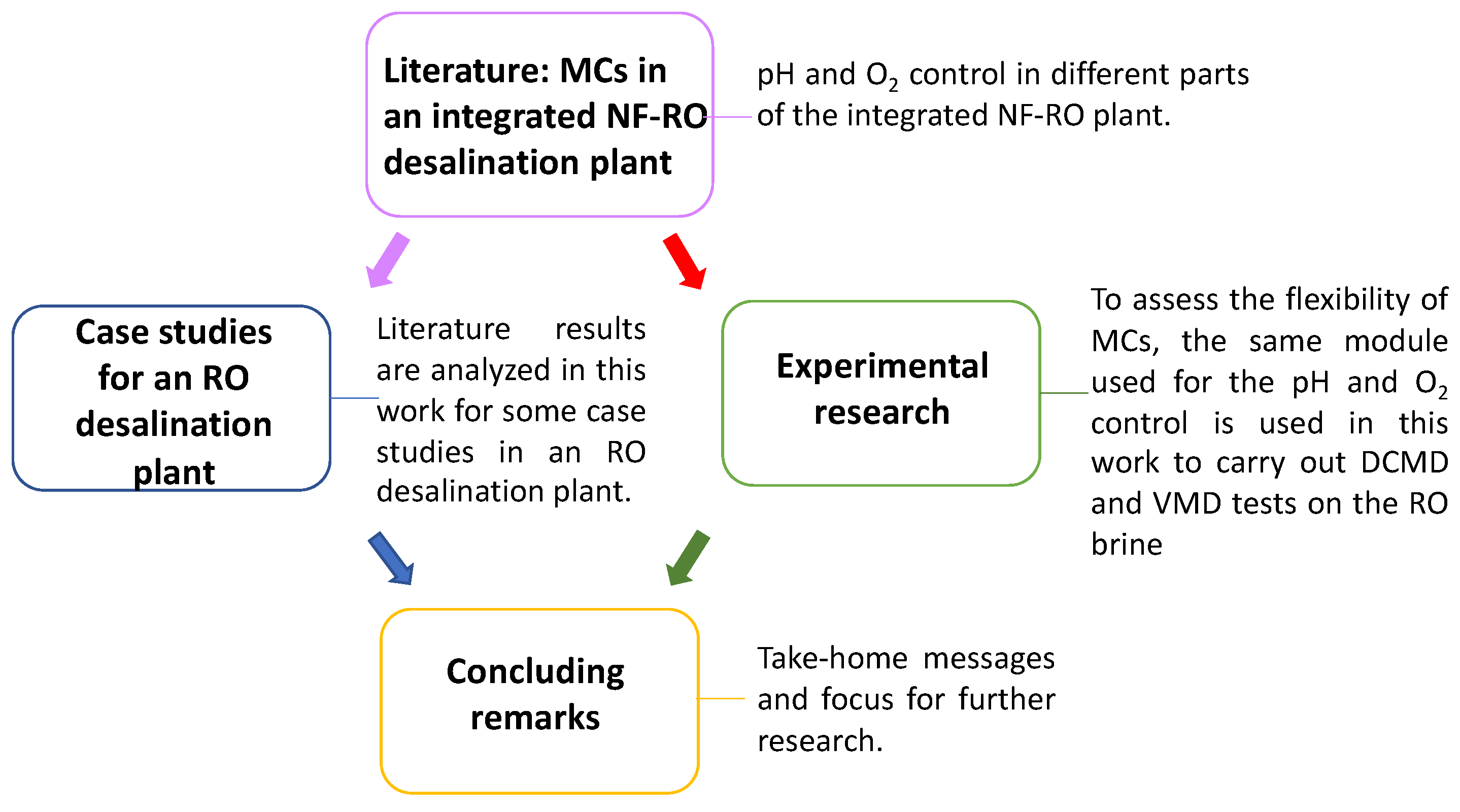 Literature: MCs in an integrated NF-RO desalination plant

pH and $O_2$ control in different parts of the integrated NF-RO plant.

Case studies for an RO desalination plant

Literature results are analyzed in this work for some case studies in an RO desalination plant.

Experimental research

To assess the flexibility of MCs, the same module used for the pH and $O_2$ control is used in this work to carry out DCMD and VMD tests on the RO brine

Concluding remarks

Take-home messages and focus for further research.